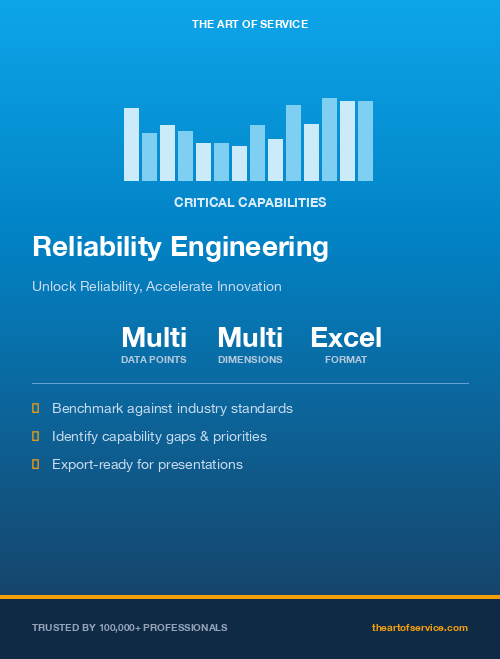 THE ART OF SERVICE

CRITICAL CAPABILITIES

Reliability Engineering

Unlock Reliability, Accelerate Innovation

Multi
DATA POINTS

Multi
DIMENSIONS

Excel
FORMAT

Benchmark against industry standards

Identify capability gaps & priorities

Export-ready for presentations

TRUSTED BY 100,000+ PROFESSIONALS

theartofservice.com